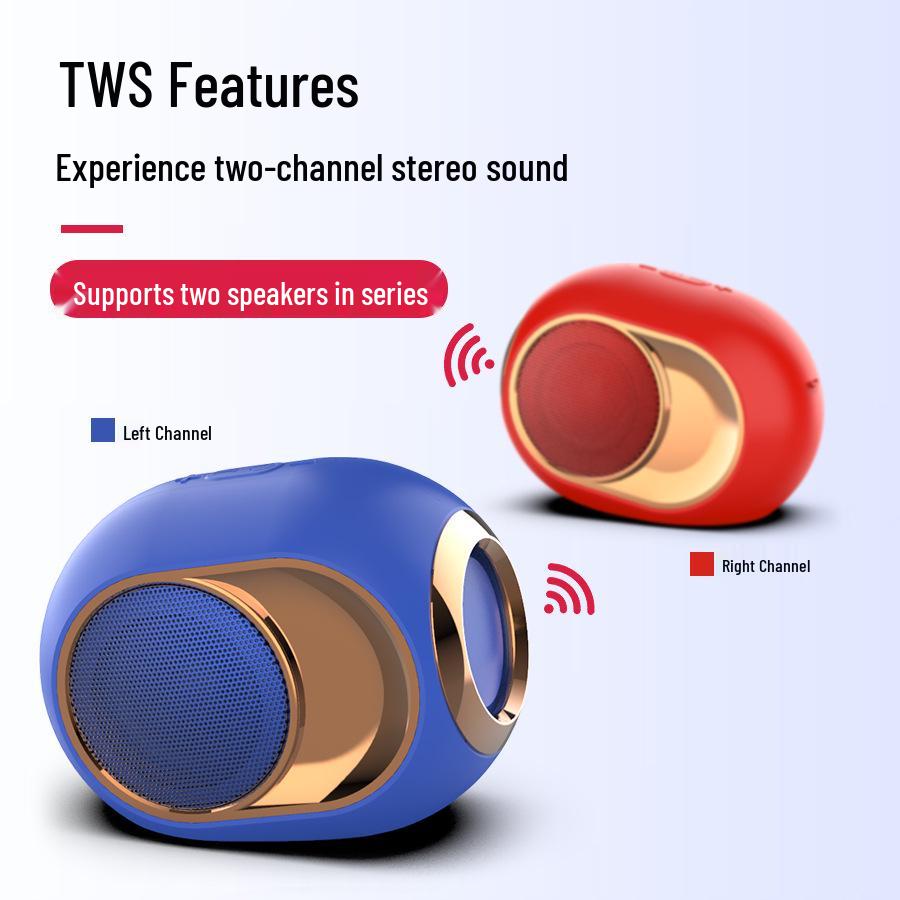 TWS Features

Experience two-channel stereo sound

Supports two speakers in series

Left Channel

Right Channel